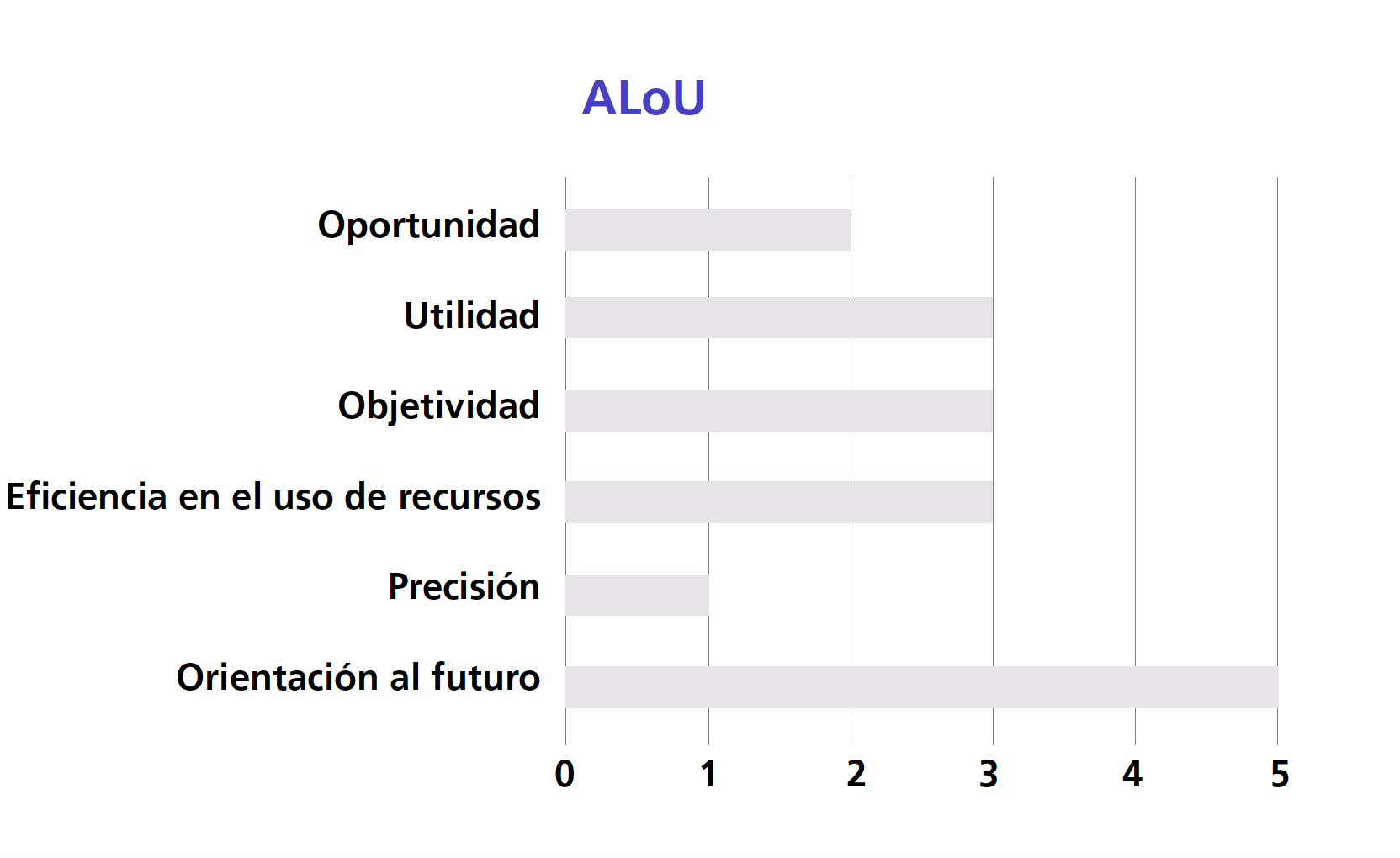 ALoU

Oportunidad
Utilidad
Objetividad
Eficiencia en el uso de recursos
Precisión
Orientación al futuro

0 1 2 3 4 5